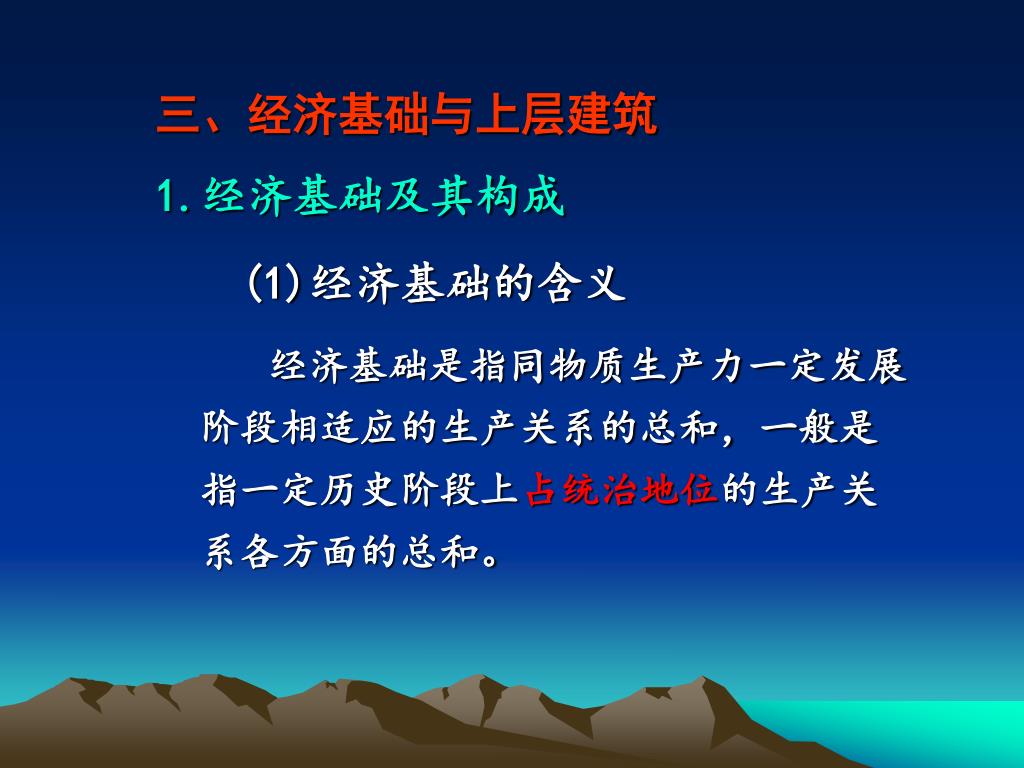 三、经济基础与上层建筑

1. 经济基础及其构成

(1) 经济基础的含义

经济基础是指同物质生产力一定发展阶段相适应的生产关系的总和，一般是指一定历史阶段上占统治地位的生产关系各方面的总和。